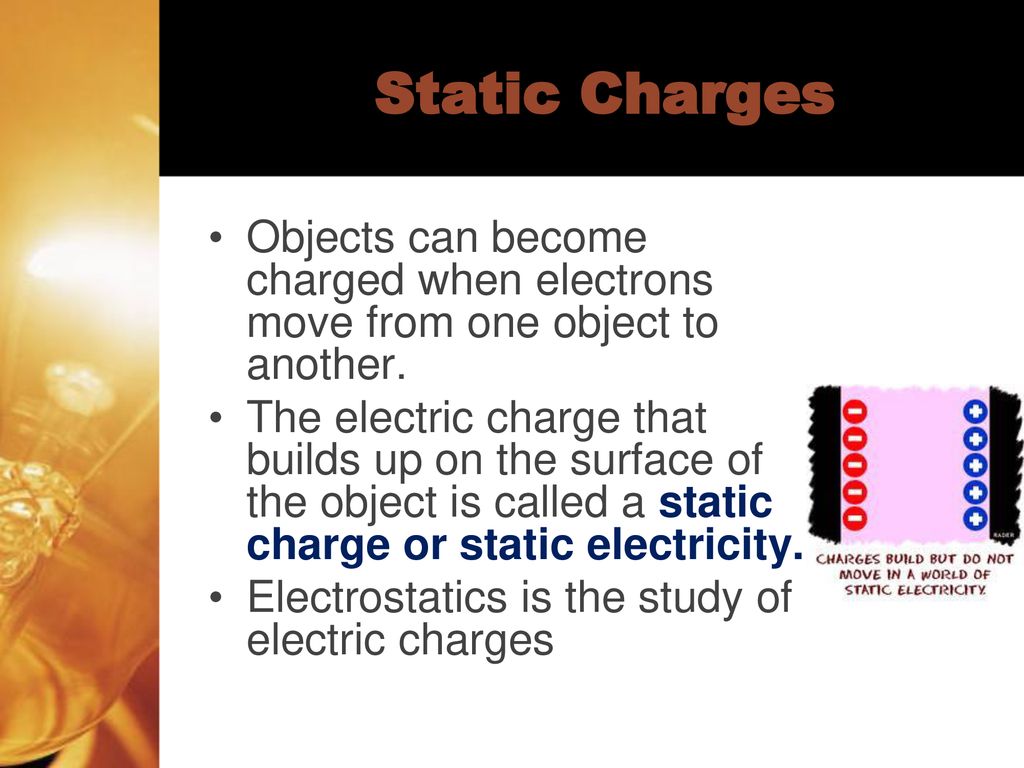 Static Charges

• Objects can become charged when electrons move from one object to another.
• The electric charge that builds up on the surface of the object is called a static charge or static electricity.
• Electrostatics is the study of electric charges

RADER

CHARGES BUILD BUT DO NOT MOVE IN A WORLD OF STATIC ELECTRICITY.